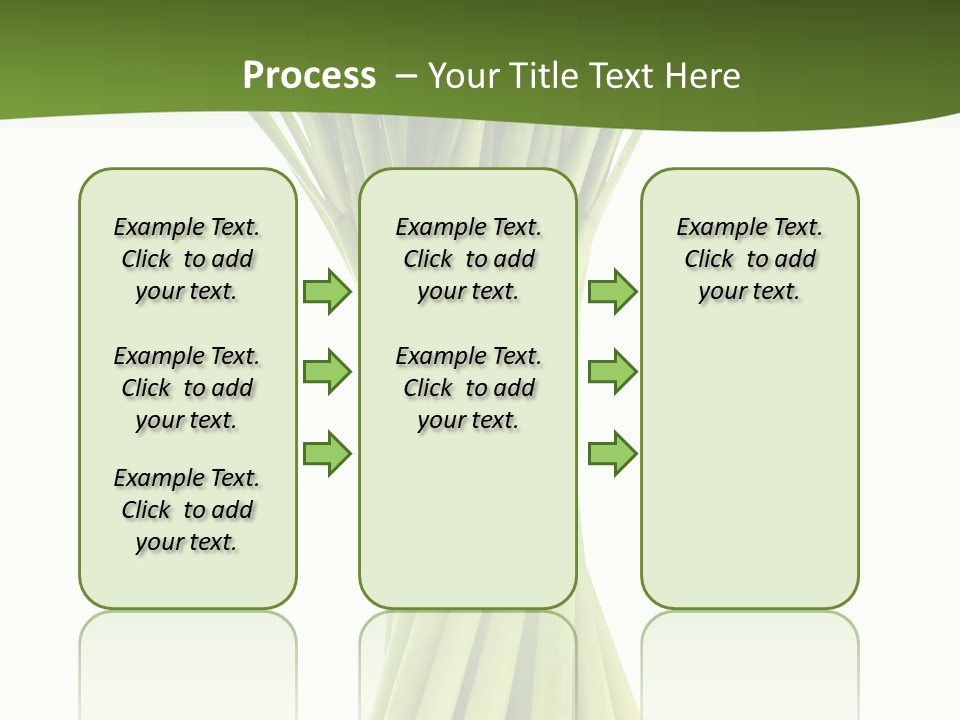 Process – Your Title Text Here

Example Text. Click to add your text.

Example Text. Click to add your text.

Example Text. Click to add your text.

Example Text. Click to add your text.

Example Text. Click to add your text.

Example Text. Click to add your text.